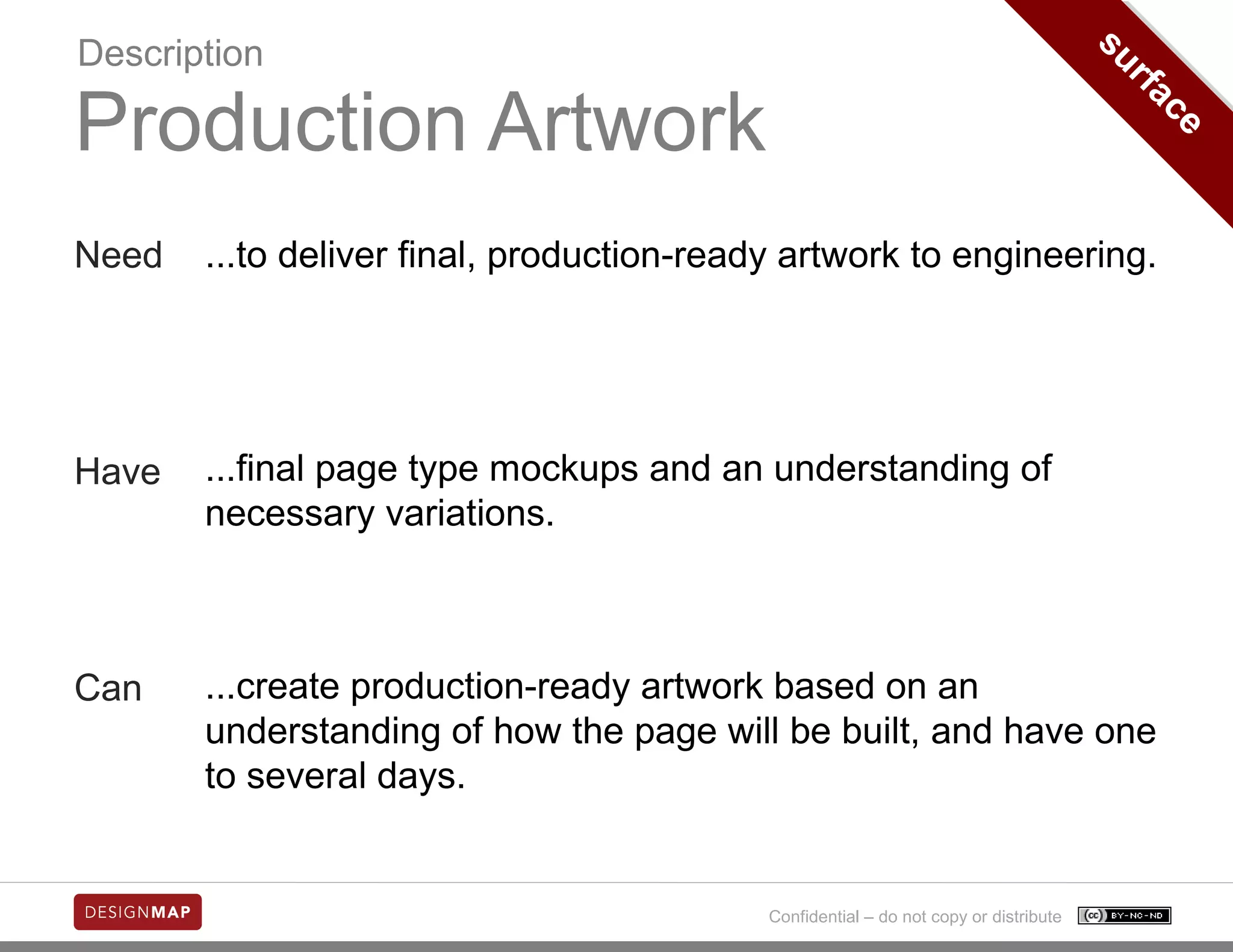 Description

Production Artwork

surface

Need ...to deliver final, production-ready artwork to engineering.

Have ...final page type mockups and an understanding of necessary variations.

Can ...create production-ready artwork based on an understanding of how the page will be built, and have one to several days.

DESIGNMAP

Confidential – do not copy or distribute

cc BY-NC-ND